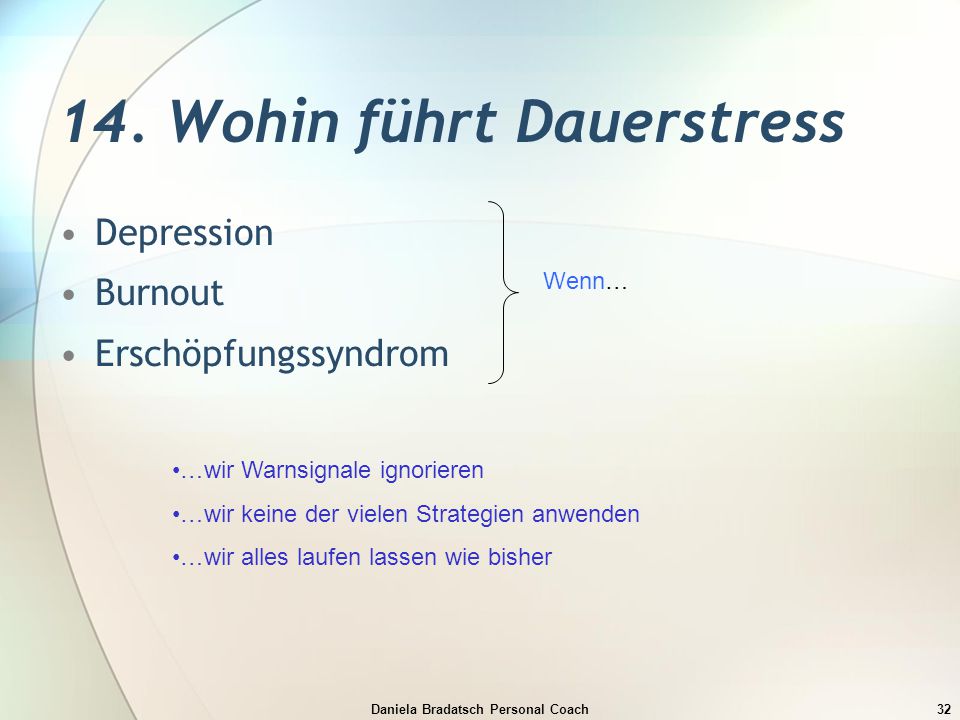 14. Wohin führt Dauerstress

• Depression
• Burnout
• Erschöpfungssyndrom

Wenn…

•…wir Warnsignale ignorieren
•…wir keine der vielen Strategien anwenden
•…wir alles laufen lassen wie bisher

Daniela Bradatsch Personal Coach

32